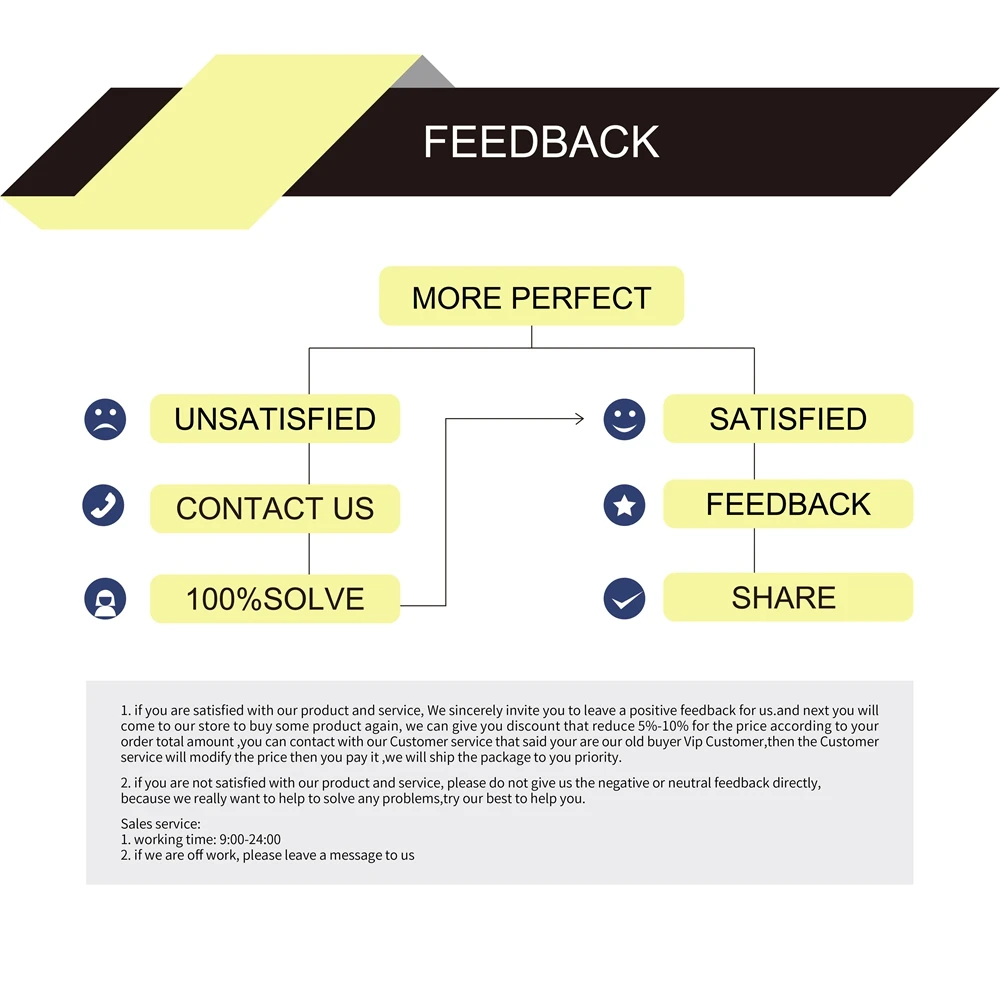 FEEDBACK

MORE PERFECT

UNSATISFIED

CONTACT US

100%SOLVE

SATISFIED

FEEDBACK

SHARE

1. if you are satisfied with our product and service, We sincerely invite you to leave a positive feedback for us.and next you will come to our store to buy some product again, we can give you discount that reduce 5%-10% for the price according to your order total amount ,you can contact with our Customer service that said your are our old buyer Vip Customer,then the Customer service will modify the price then you pay it ,we will ship the package to you priority.

2. if you are not satisfied with our product and service, please do not give us the negative or neutral feedback directly, because we really want to help to solve any problems,try our best to help you.

Sales service:
1. working time: 9:00-24:00
2. if we are off work, please leave a message to us